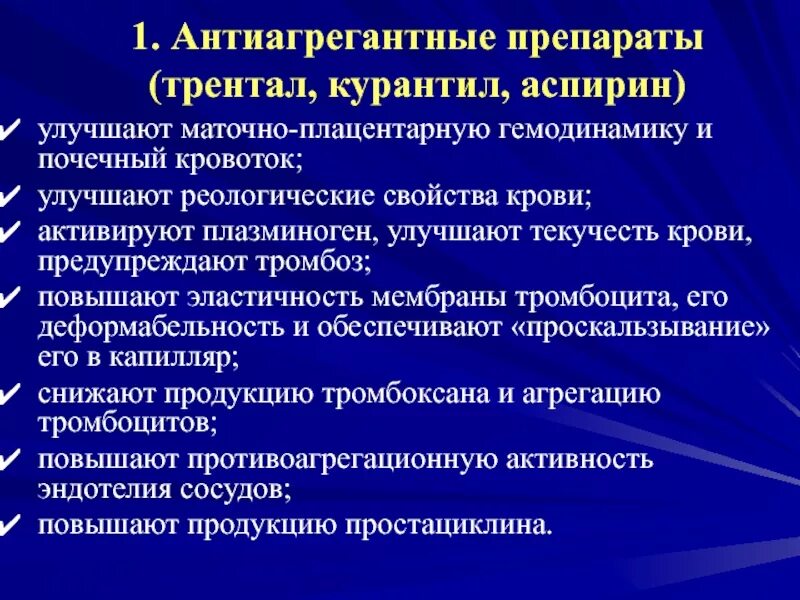 1. Антиагрегантные препараты (трентал, курантил, аспирин)

✔ улучшают маточно-плацентарную гемодинамику и почечный кровоток;
✔ улучшают реологические свойства крови;
✔ активируют плазминоген, улучшают текучесть крови, предупреждают тромбоз;
✔ повышают эластичность мембраны тромбоцита, его деформабельность и обеспечивают «проскальзывание» его в капилляр;
✔ снижают продукцию тромбоксана и агрегацию тромбоцитов;
✔ повышают противоагрегационную активность эндотелия сосудов;
✔ повышают продукцию простациклина.